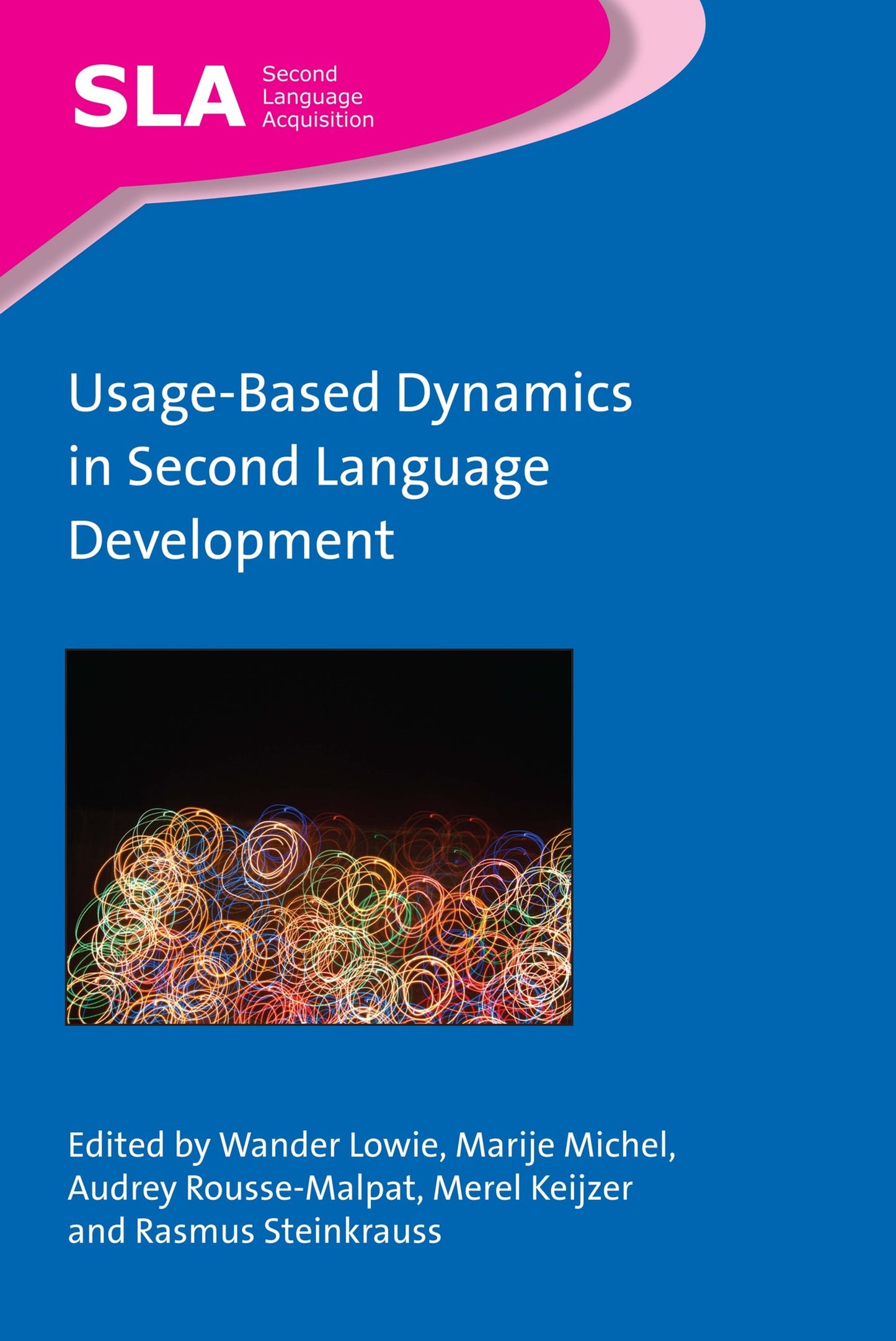 SLA Second Language Acquisition

Usage-Based Dynamics in Second Language Development

Edited by Wander Lowie, Marije Michel, Audrey Rousse-Malpat, Merel Keijzer and Rasmus Steinkrauss